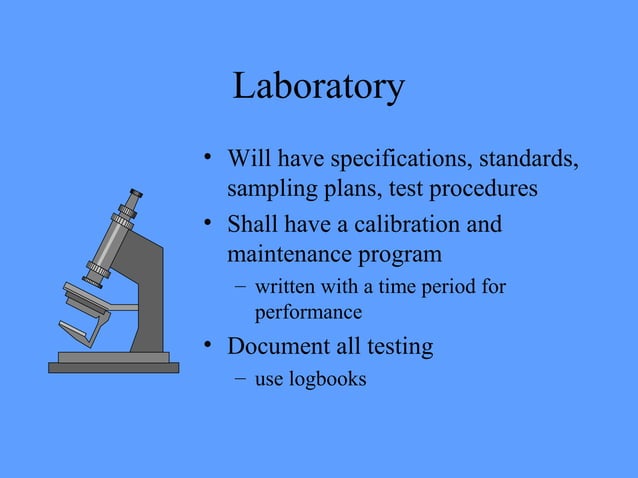 Laboratory

• Will have specifications, standards, sampling plans, test procedures
• Shall have a calibration and maintenance program
  – written with a time period for performance
• Document all testing
  – use logbooks